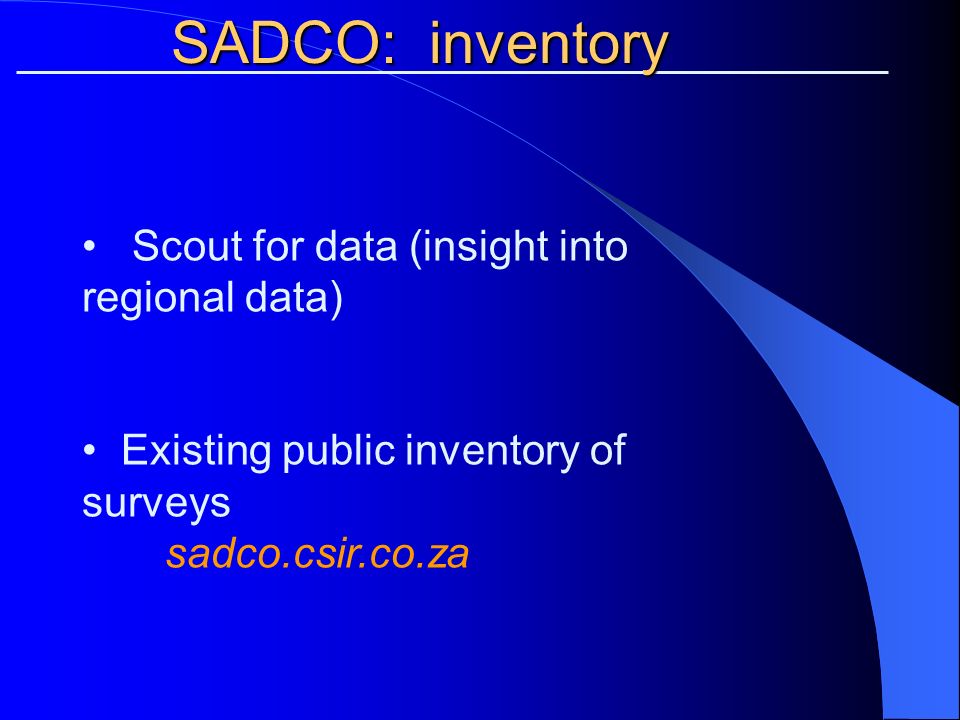 SADCO: inventory

• Scout for data (insight into regional data)

• Existing public inventory of surveys
sadco.csir.co.za